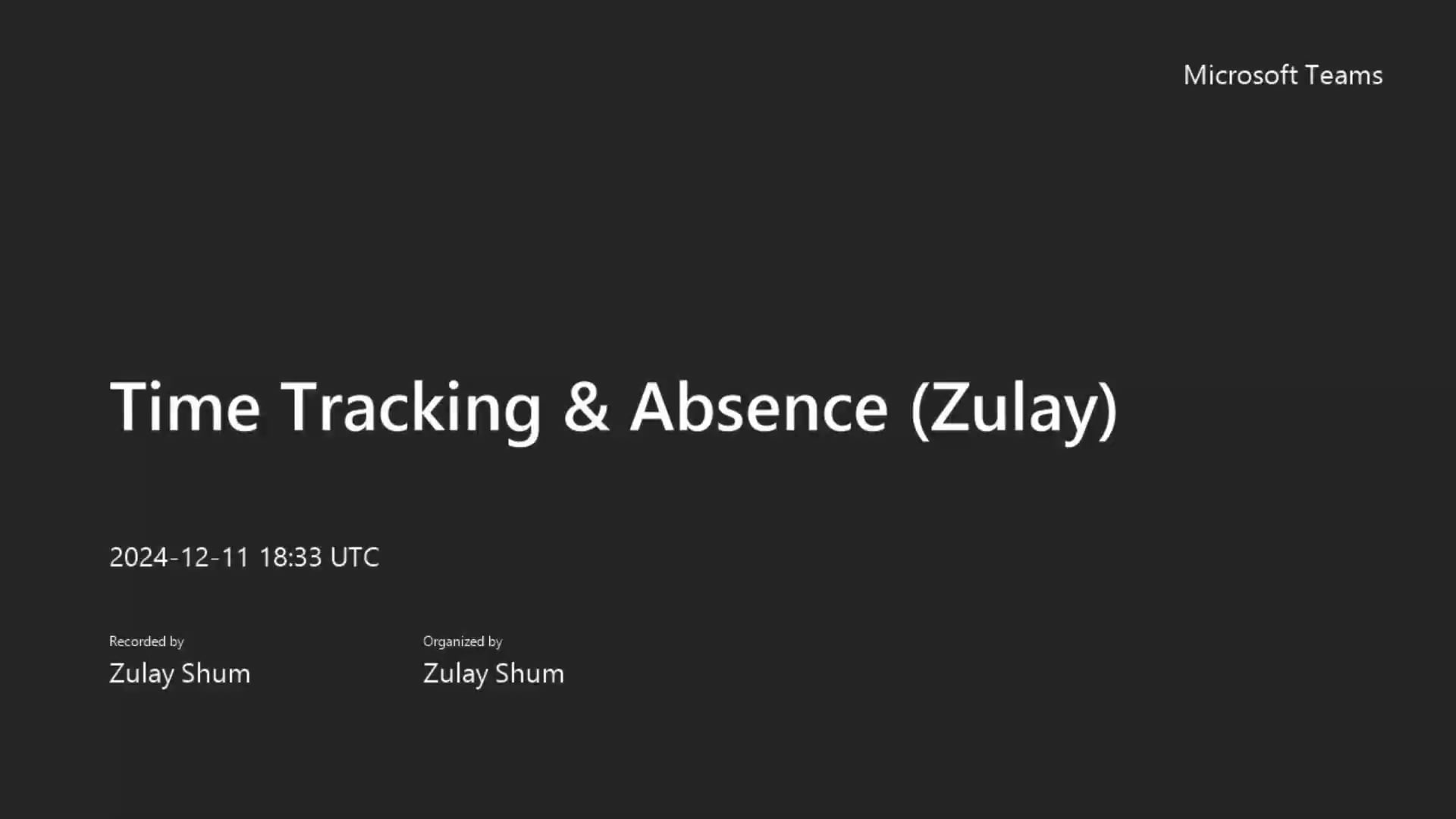 Microsoft Teams

Time Tracking & Absence (Zulay)

2024-12-11 18:33 UTC

Recorded by
Zulay Shum

Organized by
Zulay Shum